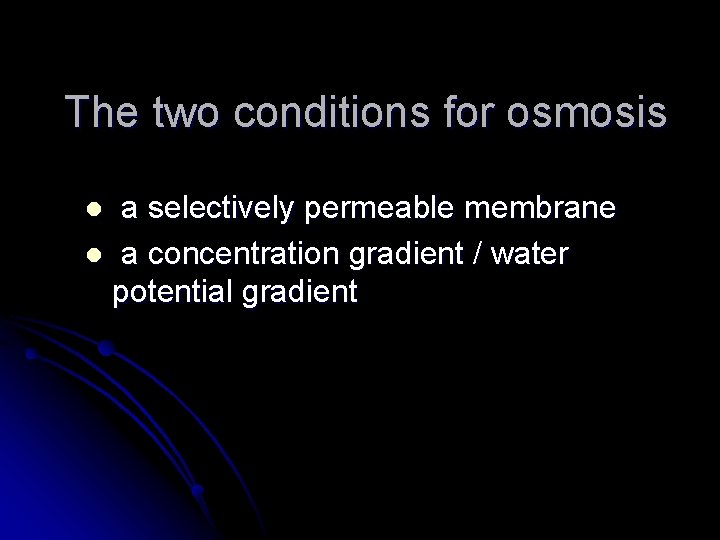 The two conditions for osmosis

- a selectively permeable membrane
- a concentration gradient / water potential gradient